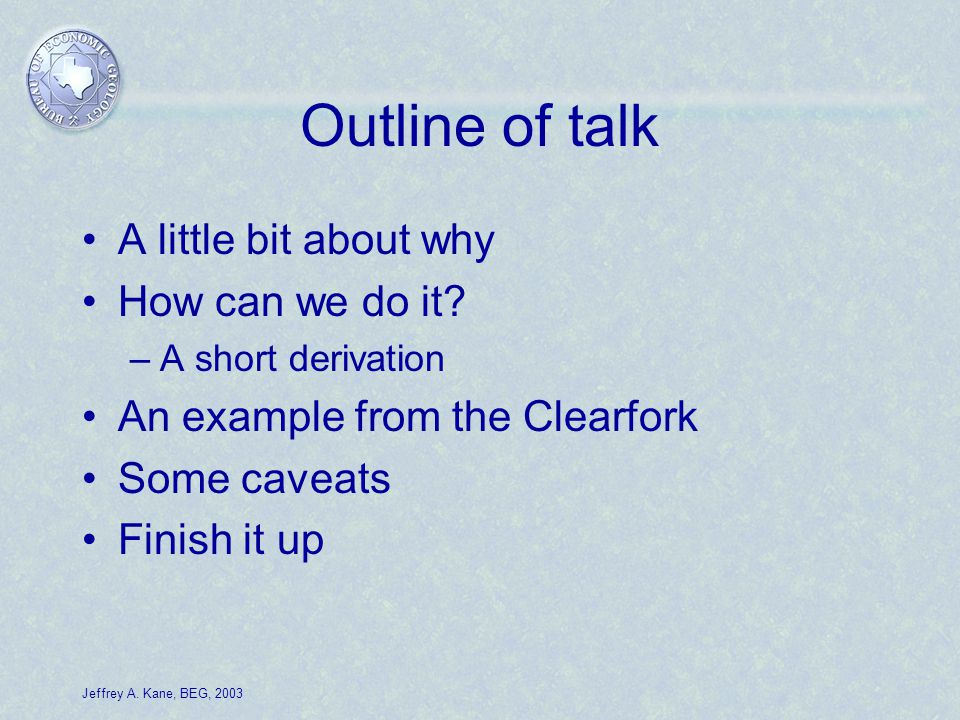 BUREAU OF ECONOMIC GEOLOGY

Outline of talk

• A little bit about why
• How can we do it?
– A short derivation
• An example from the Clearfork
• Some caveats
• Finish it up

Jeffrey A. Kane, BEG, 2003